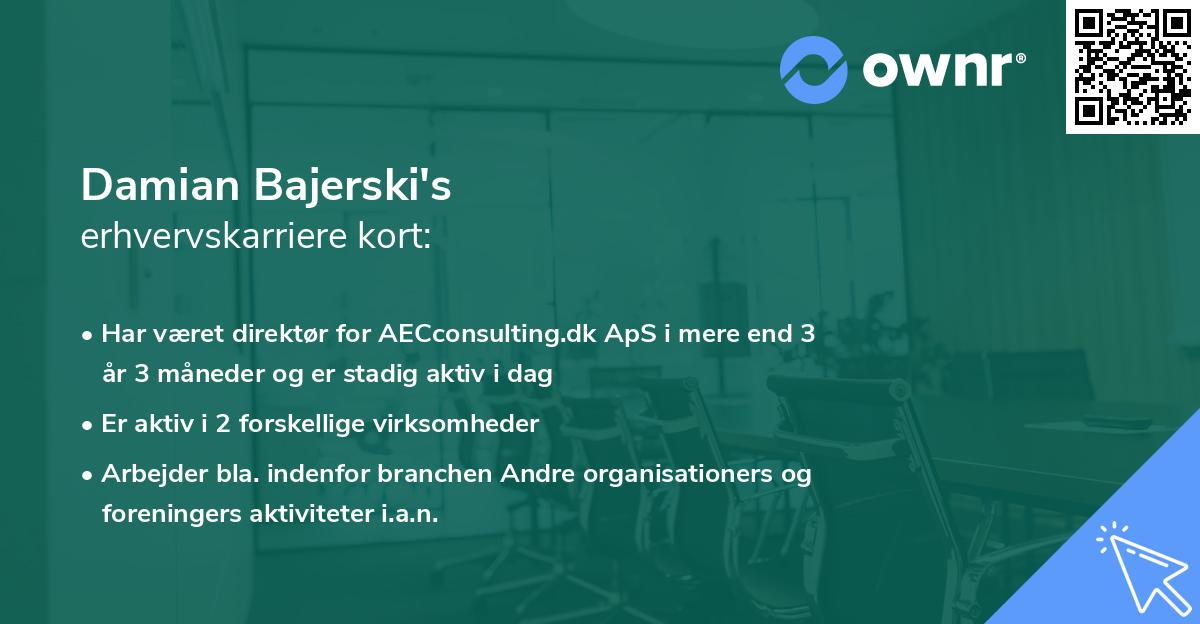 ownr®

Damian Bajerski's
erhvervskarriere kort:

• Har været direktør for AECconsulting.dk ApS i mere end 3 år 3 måneder og er stadig aktiv i dag
• Er aktiv i 2 forskellige virksomheder
• Arbejder bla. indenfor branchen Andre organisationers og foreningers aktiviteter i.a.n.